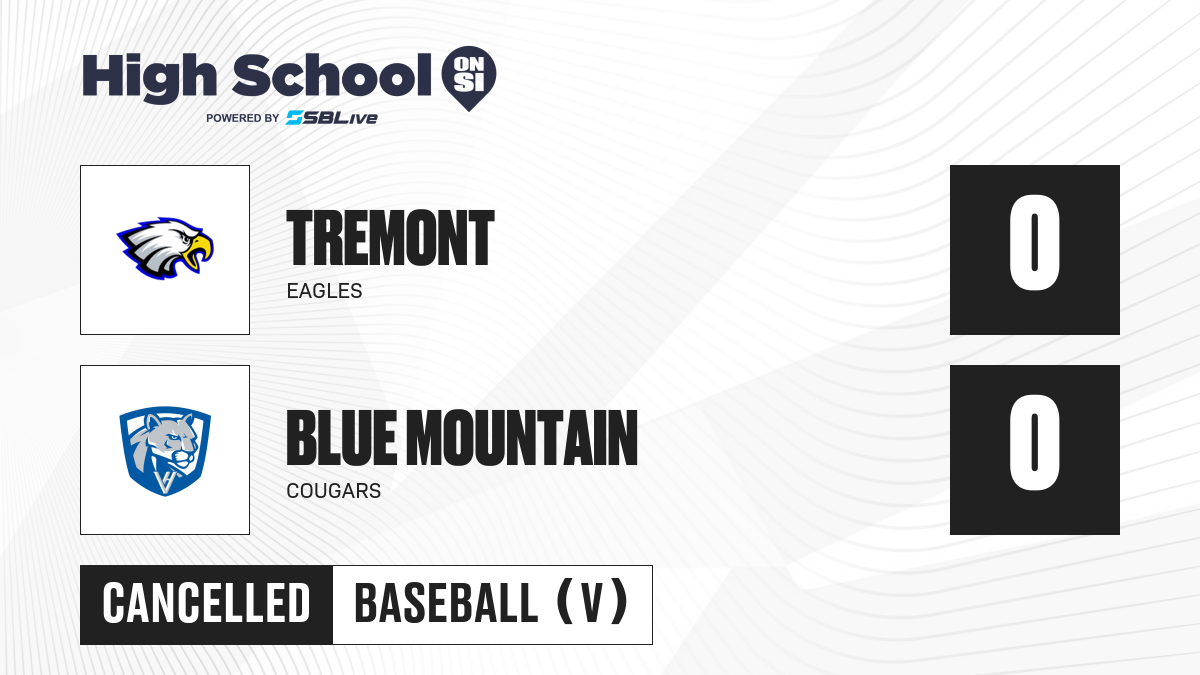 High School ON SI
POWERED BY SBLive

TREMONT
EAGLES

0

BLUE MOUNTAIN
COUGARS

0

CANCELLED
BASEBALL (V)